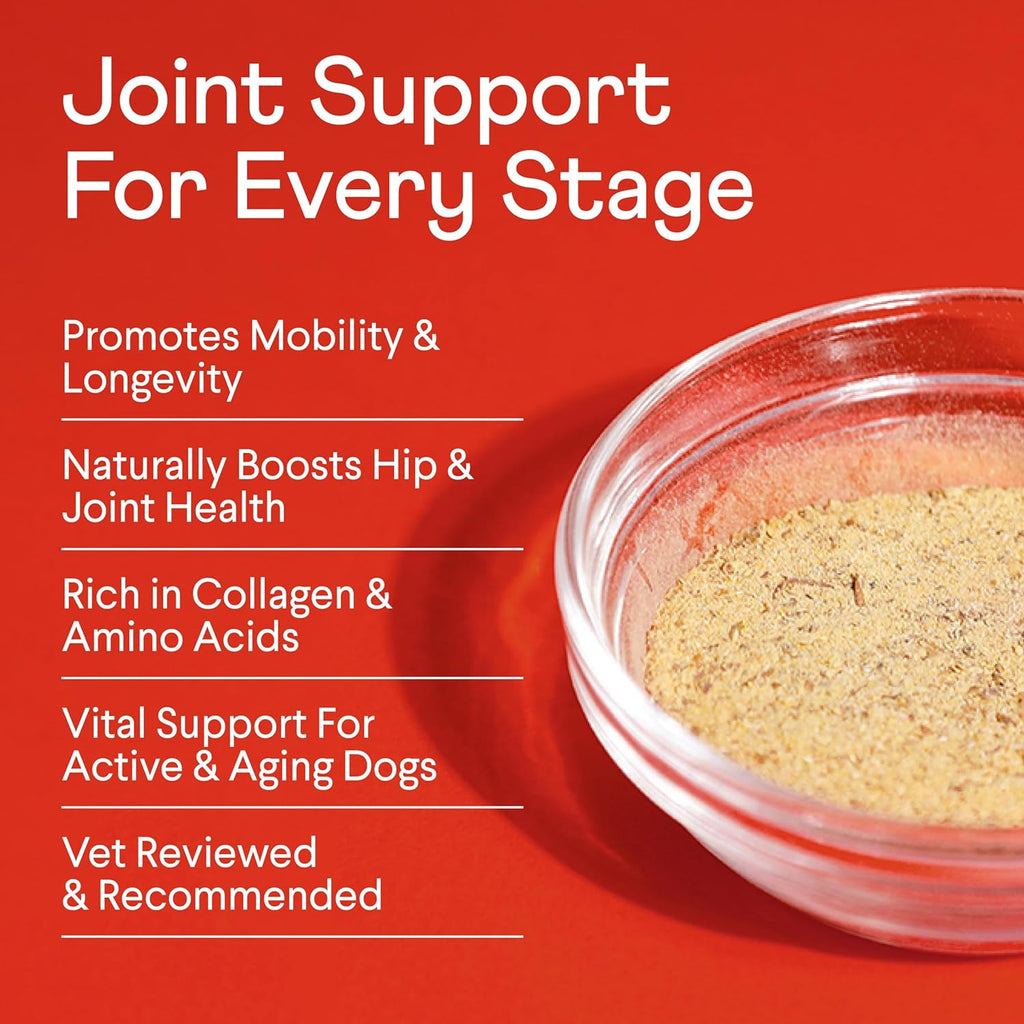 Joint Support For Every Stage

Promotes Mobility & Longevity

Naturally Boosts Hip & Joint Health

Rich in Collagen & Amino Acids

Vital Support For Active & Aging Dogs

Vet Reviewed & Recommended